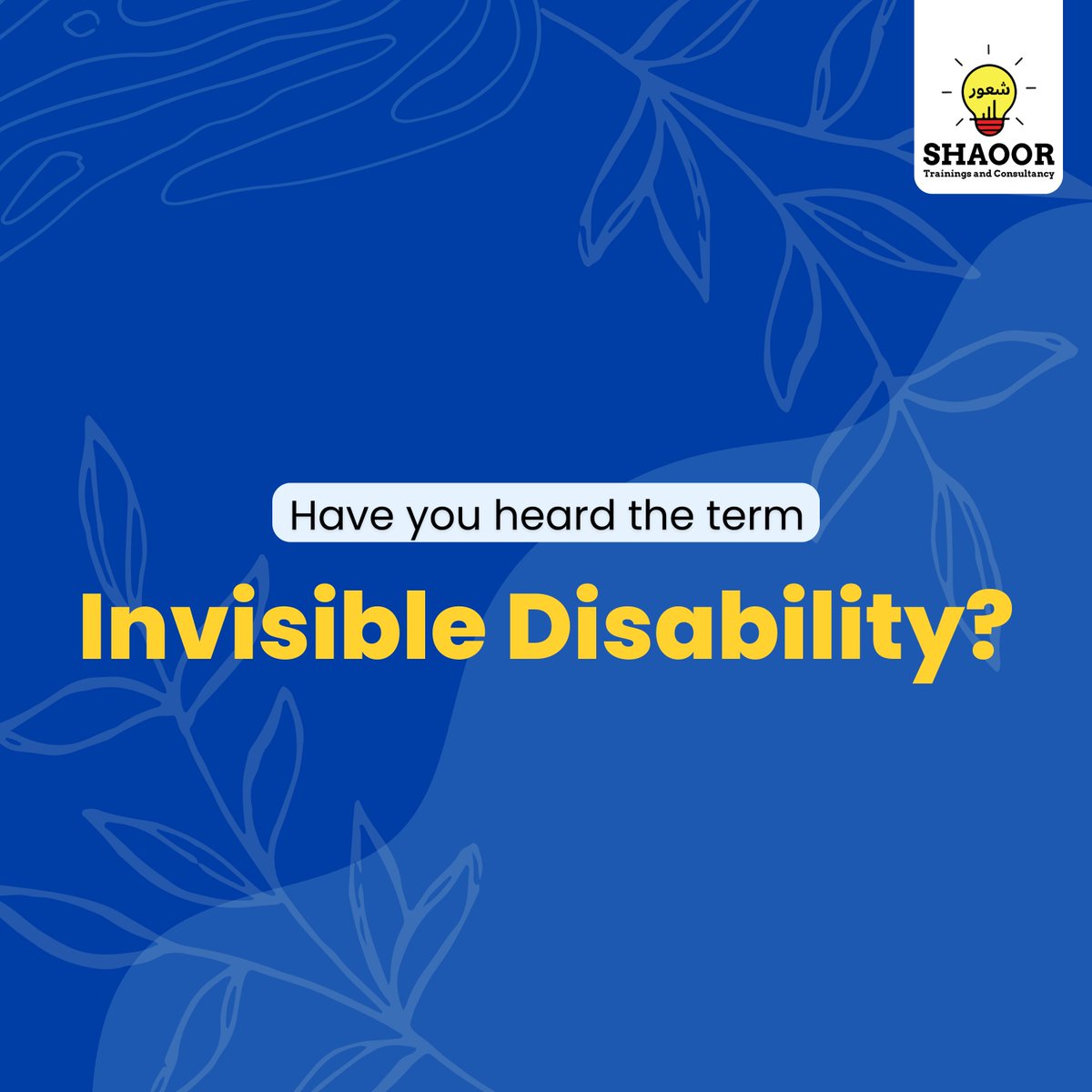 شعور
SHAOOR
Trainings and Consultancy

Have you heard the term
Invisible Disability?